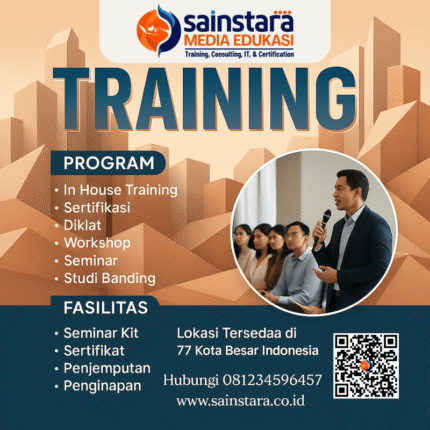 sainstara
MEDIA EDUKASI
Training, Consulting, IT, & Certification

TRAINING

PROGRAM
• In House Training
• Sertifikasi
• Diklat
• Workshop
• Seminar
• Studi Banding

FASILITAS
• Seminar Kit
• Sertifikat
• Penjemputan
• Penginapan

Lokasi Tersedaa di
77 Kota Besar Indonesia

Hubungi 081234596457
www.sainstara.co.id